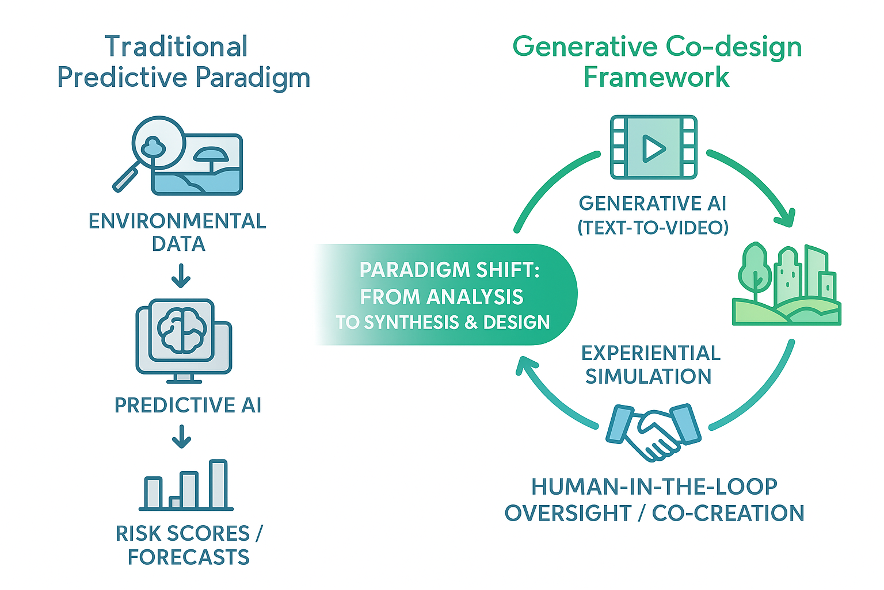 Traditional Predictive Paradigm

ENVIRONMENTAL DATA

PREDICTIVE AI

RISK SCORES / FORECASTS

PARADIGM SHIFT: FROM ANALYSIS TO SYNTHESIS & DESIGN

Generative Co-design Framework

GENERATIVE AI (TEXT-TO-VIDEO)

EXPERIENTIAL SIMULATION

HUMAN-IN-THE-LOOP OVERSIGHT / CO-CREATION